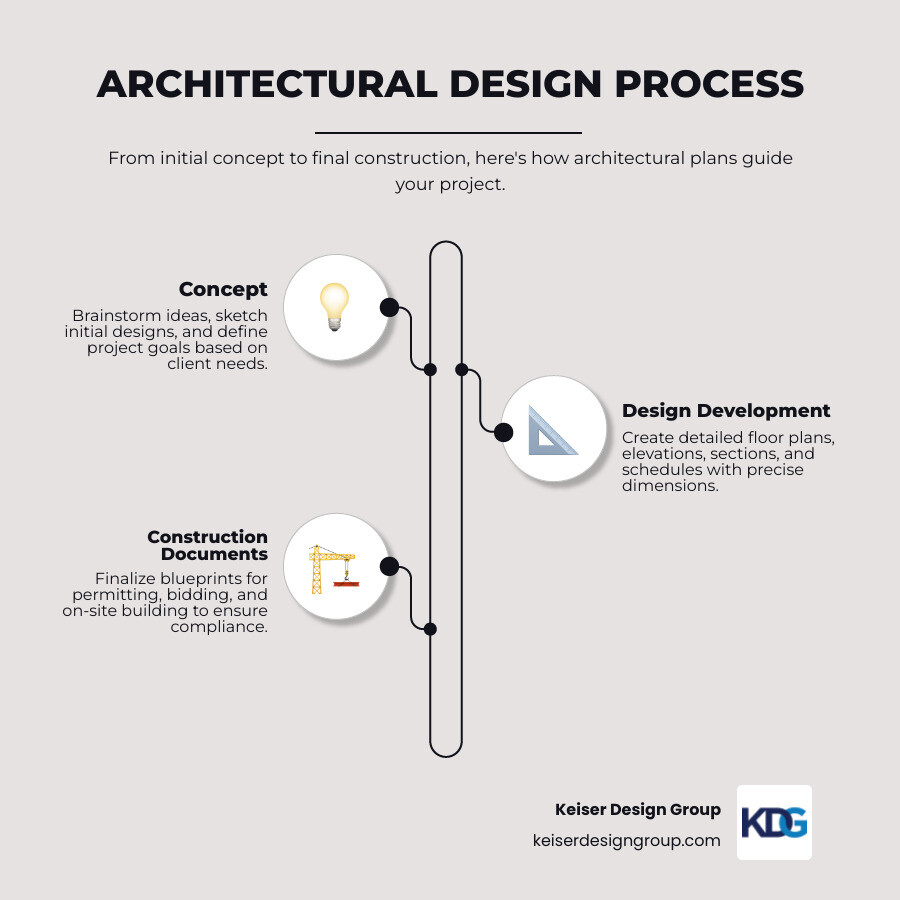 ARCHITECTURAL DESIGN PROCESS

From initial concept to final construction, here's how architectural plans guide your project.

Concept

Brainstorm ideas, sketch initial designs, and define project goals based on client needs.

Design Development

Create detailed floor plans, elevations, sections, and schedules with precise dimensions.

Construction Documents

Finalize blueprints for permitting, bidding, and on-site building to ensure compliance.

Keiser Design Group

keiserdesigngroup.com

KDG